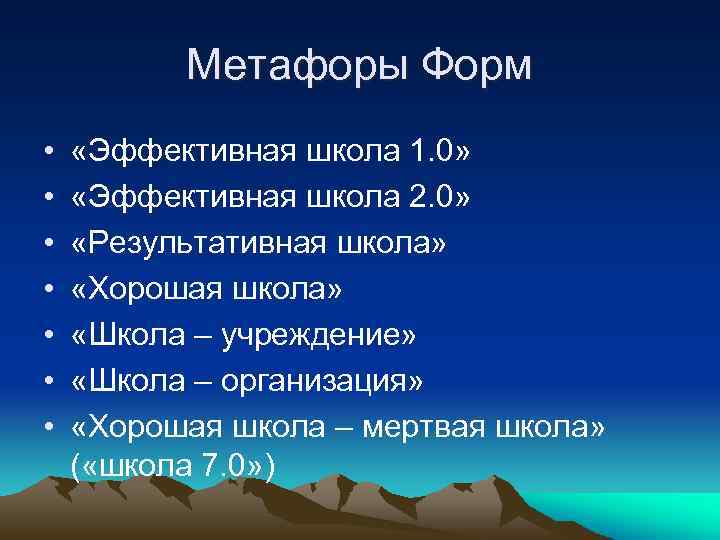 Метафоры Форм

• «Эффективная школа 1.0»
• «Эффективная школа 2.0»
• «Результативная школа»
• «Хорошая школа»
• «Школа – учреждение»
• «Школа – организация»
• «Хорошая школа – мертвая школа» («школа 7.0»)